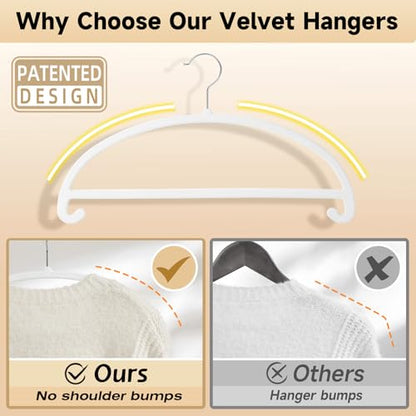 Why Choose Our Velvet Hangers

PATENTED
DESIGN

Ours
No shoulder bumps

Others
Hanger bumps